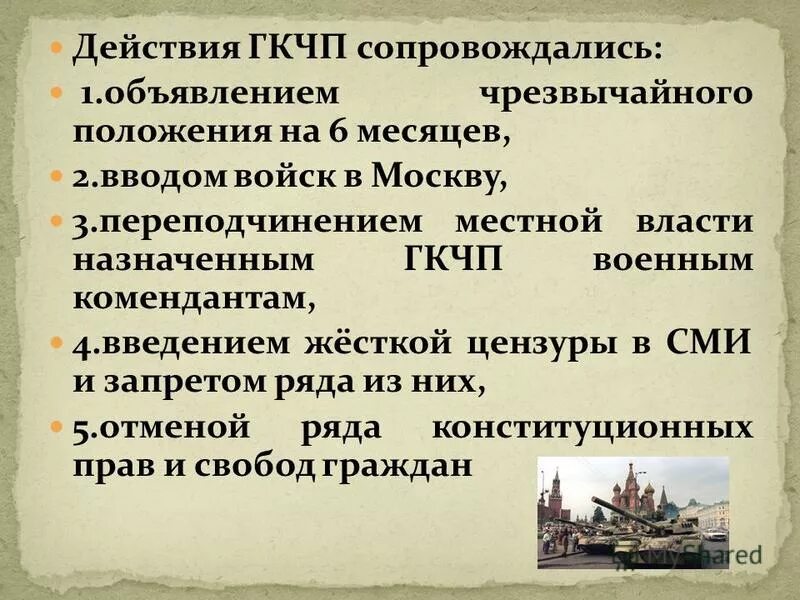 Действия ГКЧП сопровождались:

1.объявлением чрезвычайного положения на 6 месяцев,

2.вводом войск в Москву,

3.переподчинением местной власти назначенным ГКЧП военным комендантам,

4.введением жёсткой цензуры в СМИ и запретом ряда из них,

5.отменой ряда конституционных прав и свобод граждан

MyShared